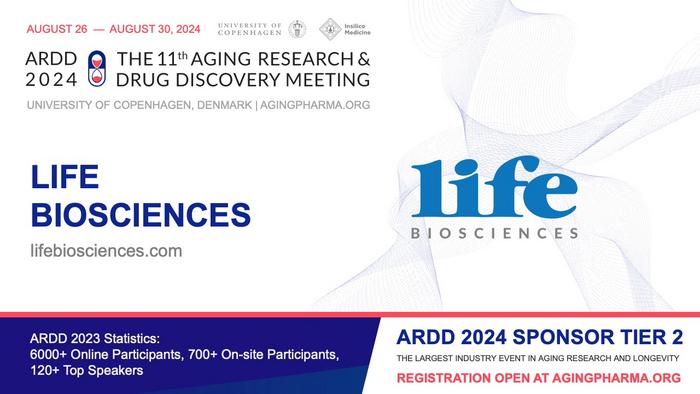 AUGUST 26 — AUGUST 30, 2024

UNIVERSITY OF COPENHAGEN

Insilico Medicine

ARDD 2024

THE 11th AGING RESEARCH & DRUG DISCOVERY MEETING

UNIVERSITY OF COPENHAGEN, DENMARK | AGINGPHARMA.ORG

LIFE BIOSCIENCES

lifebiosciences.com

life BIOSCIENCES

ARDD 2023 Statistics:
6000+ Online Participants, 700+ On-site Participants, 120+ Top Speakers

ARDD 2024 SPONSOR TIER 2

THE LARGEST INDUSTRY EVENT IN AGING RESEARCH AND LONGEVITY

REGISTRATION OPEN AT AGINGPHARMA.ORG